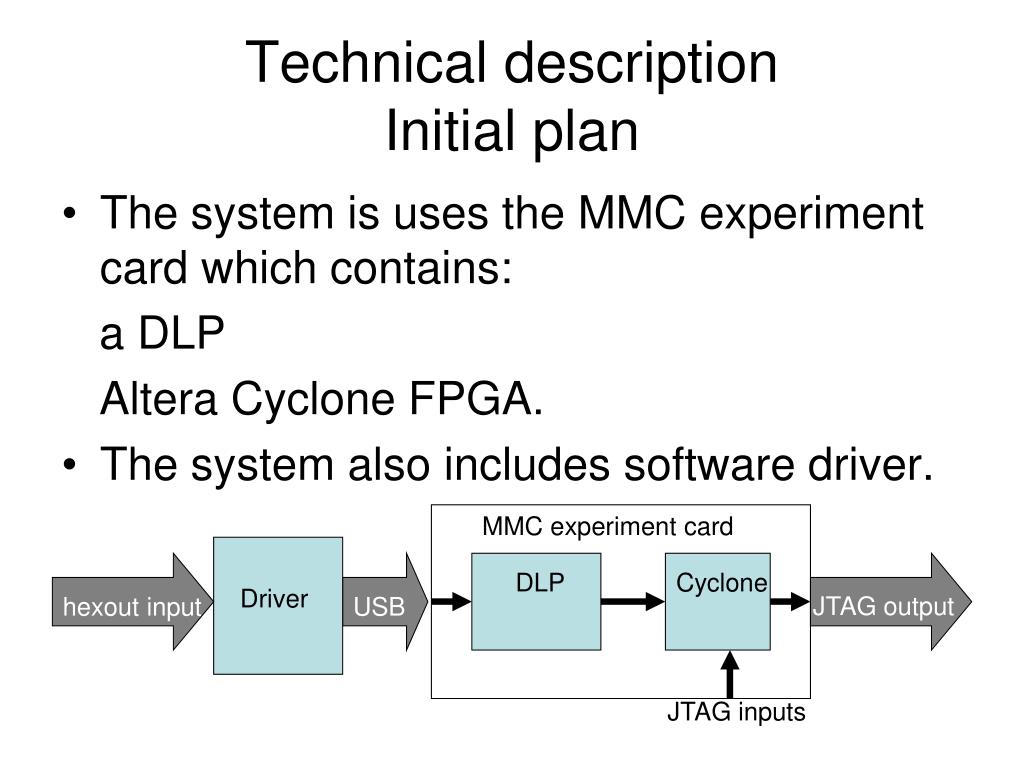 Technical description
Initial plan

• The system is uses the MMC experiment card which contains:

a DLP

Altera Cyclone FPGA.

• The system also includes software driver.

MMC experiment card

hexout input

Driver

USB

DLP

Cyclone

JTAG output

JTAG inputs